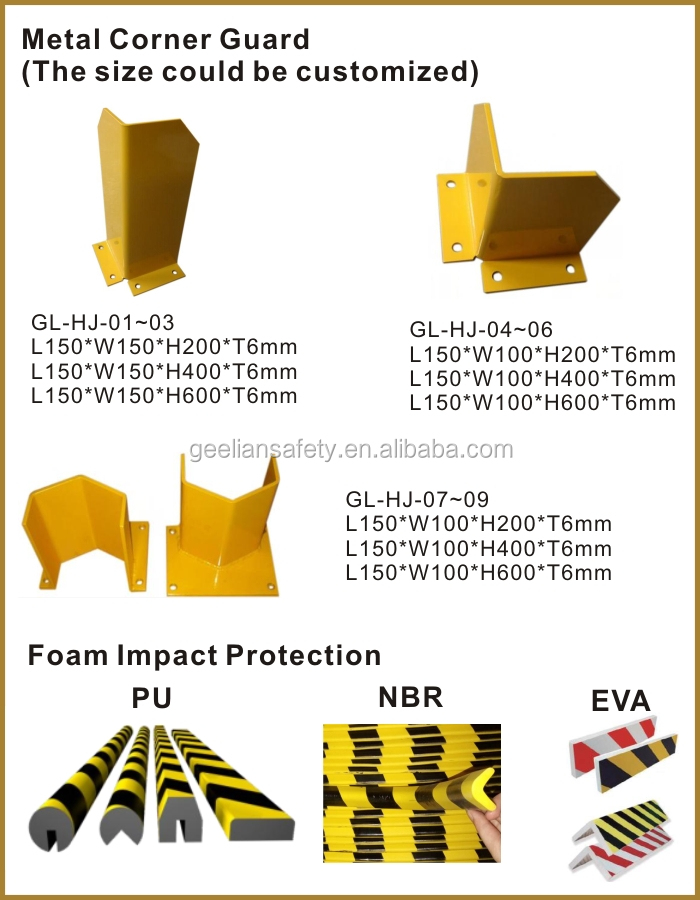 Metal Corner Guard
(The size could be customized)

GL-HJ-01~03
L150*W150*H200*T6mm
L150*W150*H400*T6mm
L150*W150*H600*T6mm

GL-HJ-04~06
L150*W100*H200*T6mm
L150*W100*H400*T6mm
L150*W100*H600*T6mm

GL-HJ-07~09
L150*W100*H200*T6mm
L150*W100*H400*T6mm
L150*W100*H600*T6mm

Foam Impact Protection

PU

NBR

EVA

geeliansafety.en.alibaba.com